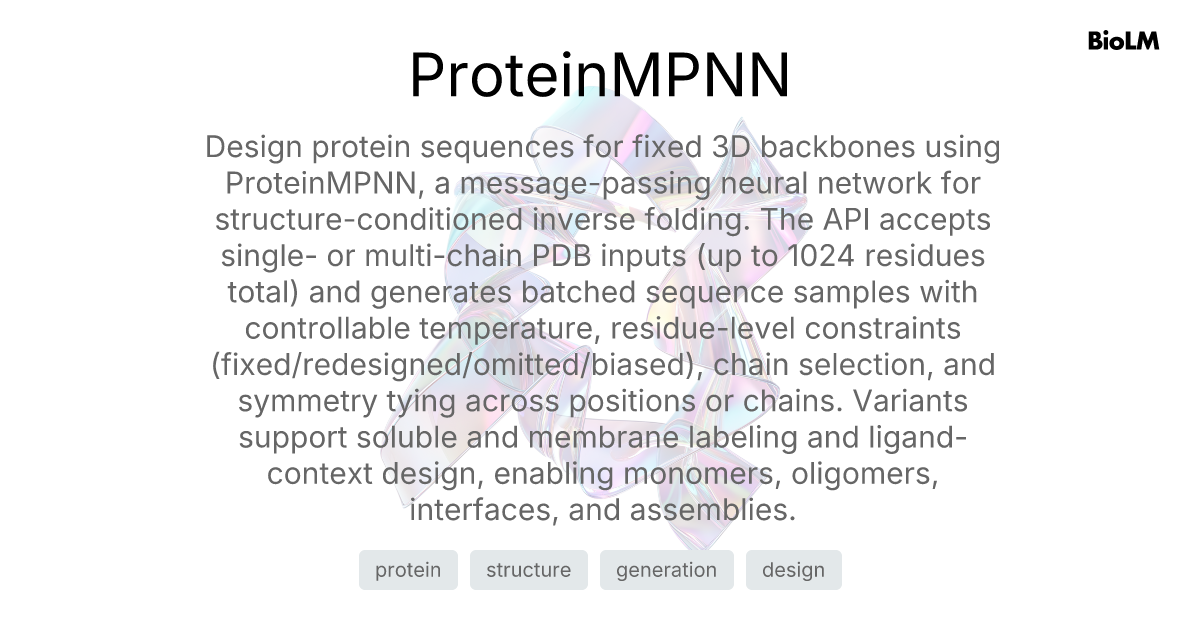 BioLM

ProteinMPNN

Design protein sequences for fixed 3D backbones using ProteinMPNN, a message-passing neural network for structure-conditioned inverse folding. The API accepts single- or multi-chain PDB inputs (up to 1024 residues total) and generates batched sequence samples with controllable temperature, residue-level constraints (fixed/redesigned/omitted/biased), chain selection, and symmetry tying across positions or chains. Variants support soluble and membrane labeling and ligand-context design, enabling monomers, oligomers, interfaces, and assemblies.

protein
structure
generation
design